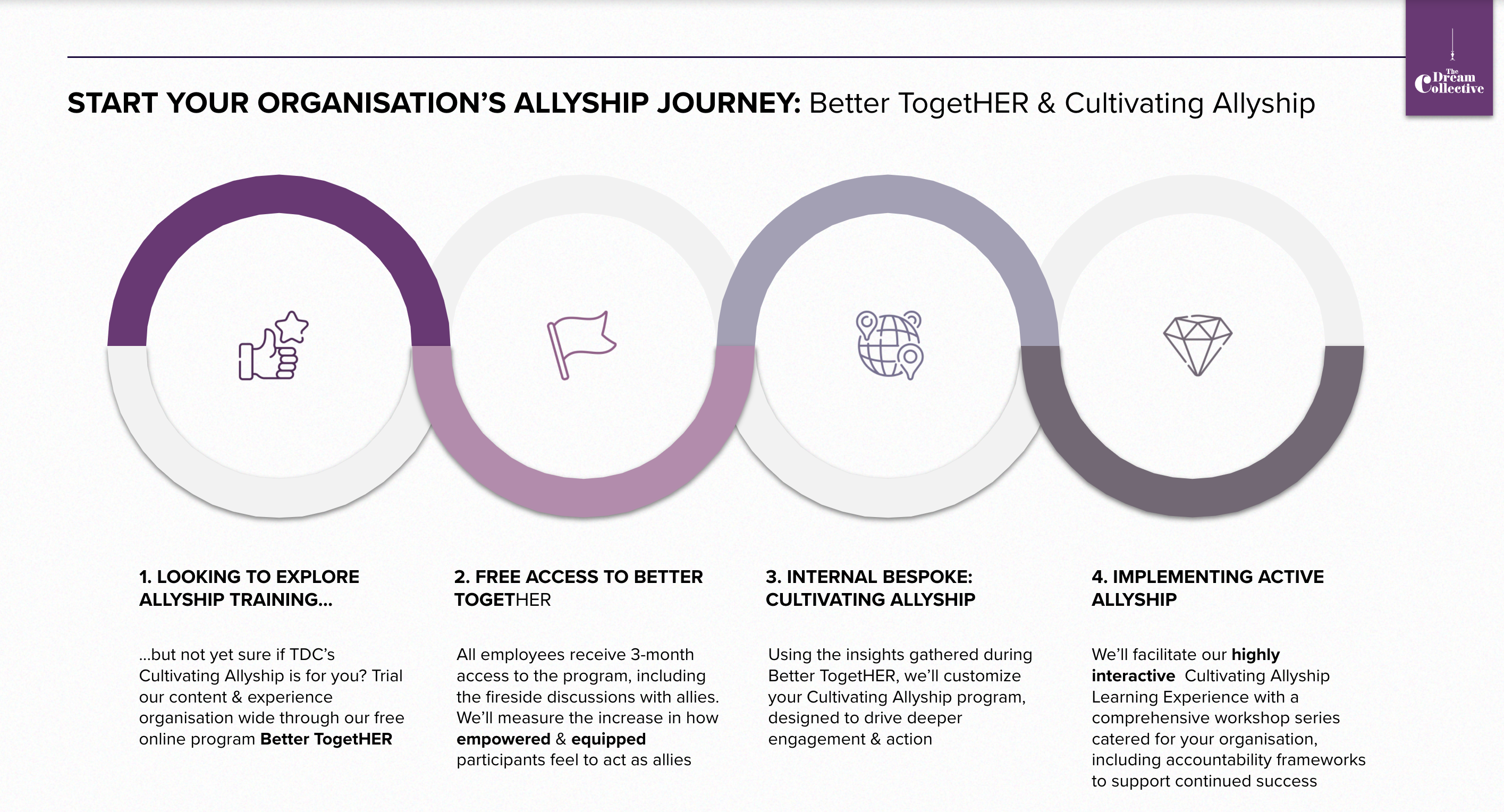 The Dream Collective

START YOUR ORGANISATION'S ALLYSHIP JOURNEY: Better TogetHER & Cultivating Allyship

1. LOOKING TO EXPLORE ALLYSHIP TRAINING...

...but not yet sure if TDC's Cultivating Allyship is for you? Trial our content & experience organisation wide through our free online program Better TogetHER

2. FREE ACCESS TO BETTER TOGETHER

All employees receive 3-month access to the program, including the fireside discussions with allies. We'll measure the increase in how empowered & equipped participants feel to act as allies

3. INTERNAL BESPOKE: CULTIVATING ALLYSHIP

Using the insights gathered during Better TogetHER, we'll customize your Cultivating Allyship program, designed to drive deeper engagement & action

4. IMPLEMENTING ACTIVE ALLYSHIP

We'll facilitate our highly interactive Cultivating Allyship Learning Experience with a comprehensive workshop series catered for your organisation, including accountability frameworks to support continued success